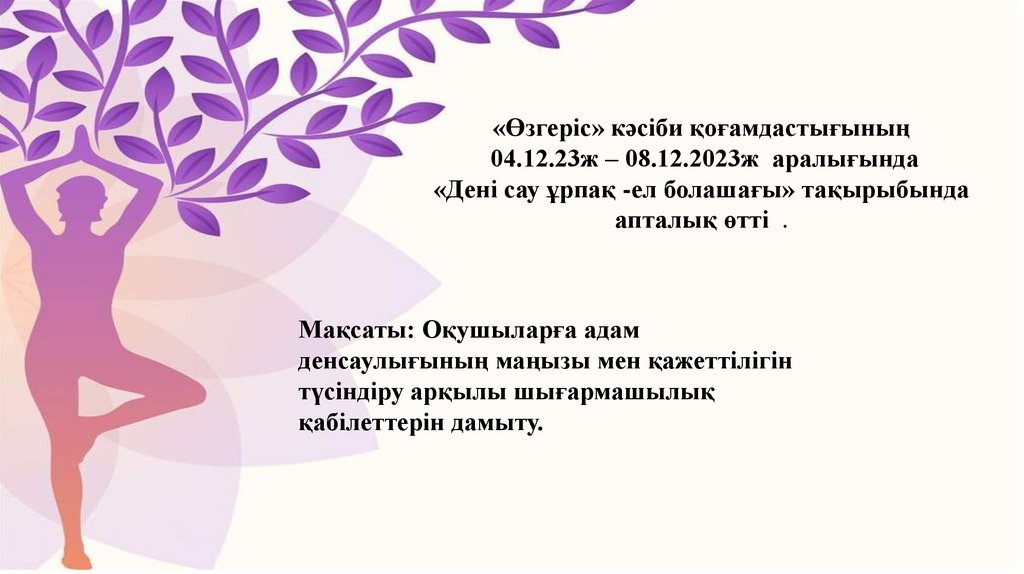 «Өзгеріс» кәсіби қоғамдастығының 04.12.23ж – 08.12.2023ж аралығында «Дені сау ұрпақ -ел болашағы» тақырыбында апталық өтті .

Мақсаты: Оқушыларға адам денсаулығының маңызы мен қажеттілігін түсіндіру арқылы шығармашылық қабілеттерін дамыту.